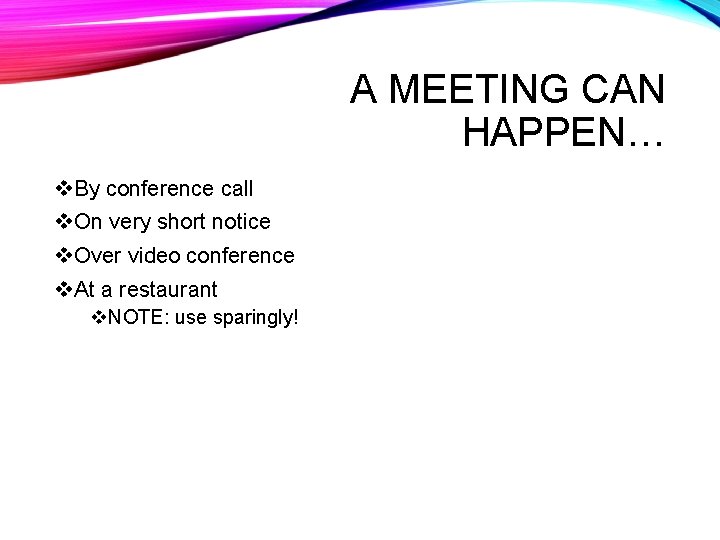 A MEETING CAN HAPPEN…

❖By conference call
❖On very short notice
❖Over video conference
❖At a restaurant
❖NOTE: use sparingly!